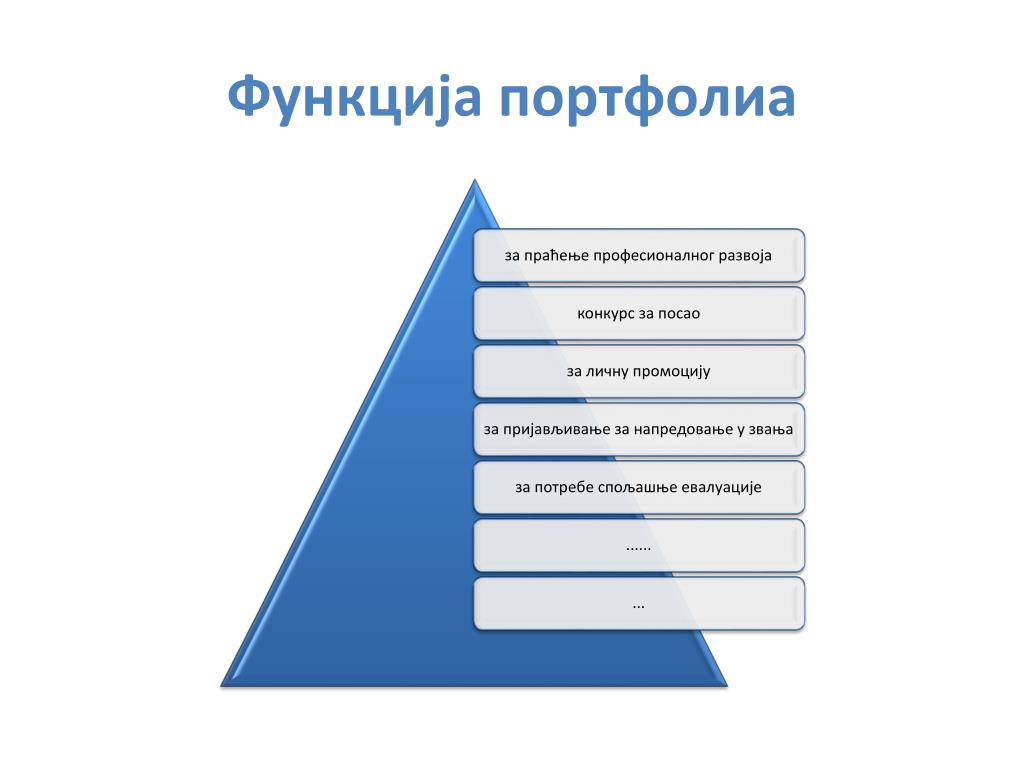 Функција портфолиа

за праћење професионалног развоја

конкурс за посао

за личну промоцију

за пријављивање за напредовање у звања

за потребе спољашње евалуације

......

...